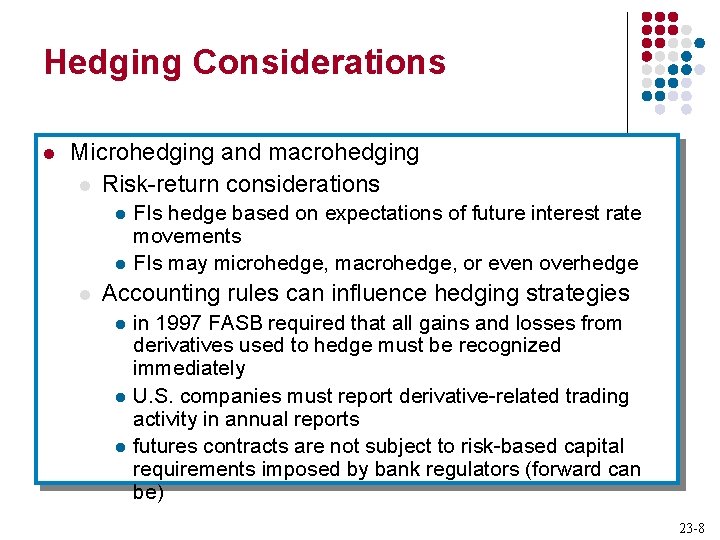 Hedging Considerations

Microhedging and macrohedging

Risk-return considerations

FIs hedge based on expectations of future interest rate movements

FIs may microhedge, macrohedge, or even overhedge

Accounting rules can influence hedging strategies

in 1997 FASB required that all gains and losses from derivatives used to hedge must be recognized immediately

U.S. companies must report derivative-related trading activity in annual reports

futures contracts are not subject to risk-based capital requirements imposed by bank regulators (forward can be)

23-8